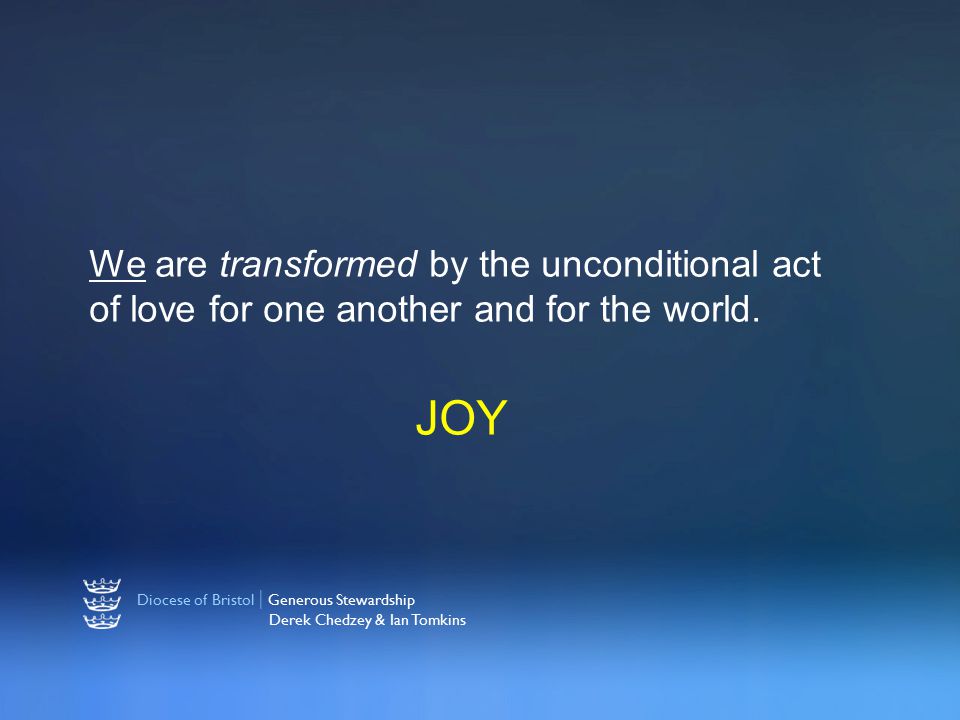 We are transformed by the unconditional act of love for one another and for the world.

JOY

Diocese of Bristol | Generous Stewardship
Derek Chedzey & Ian Tomkins